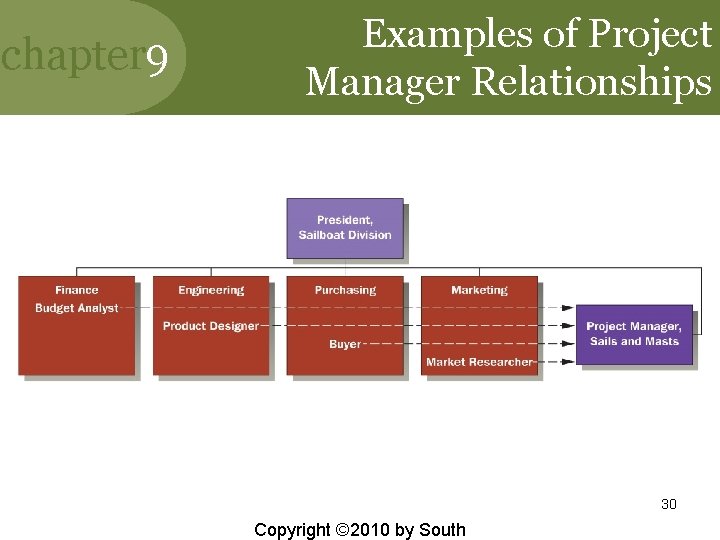 chapter9

Examples of Project Manager Relationships

President, Sailboat Division

Finance
Budget Analyst

Engineering
Product Designer

Purchasing
Buyer

Marketing
Market Researcher

Project Manager, Sails and Masts

30

Copyright ©2010 by South